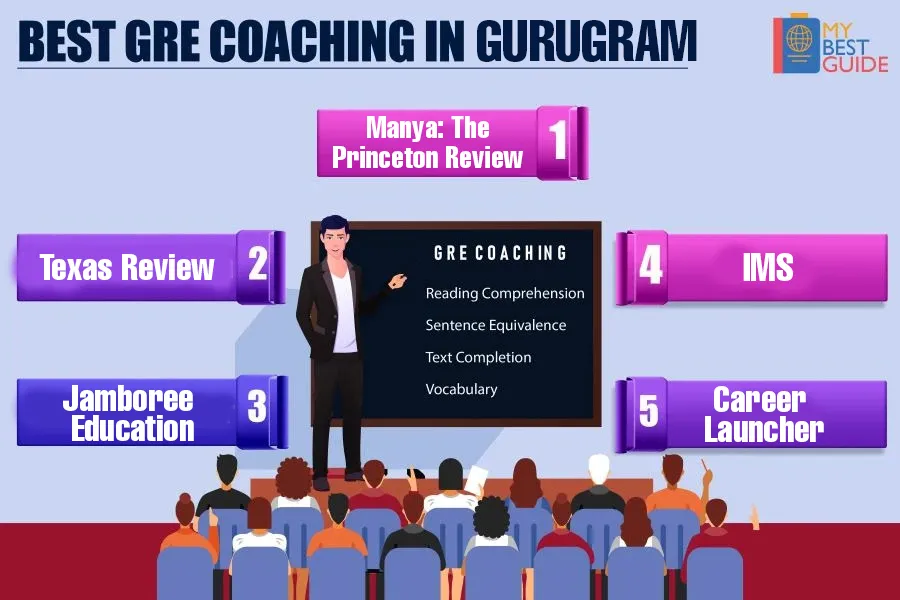 BEST GRE COACHING IN GURUGRAM

MY BEST GUIDE

Manya: The Princeton Review 1

Texas Review 2

Jamboree Education 3

GRE COACHING
Reading Comprehension
Sentence Equivalence
Text Completion
Vocabulary

4 IMS

5 Career Launcher